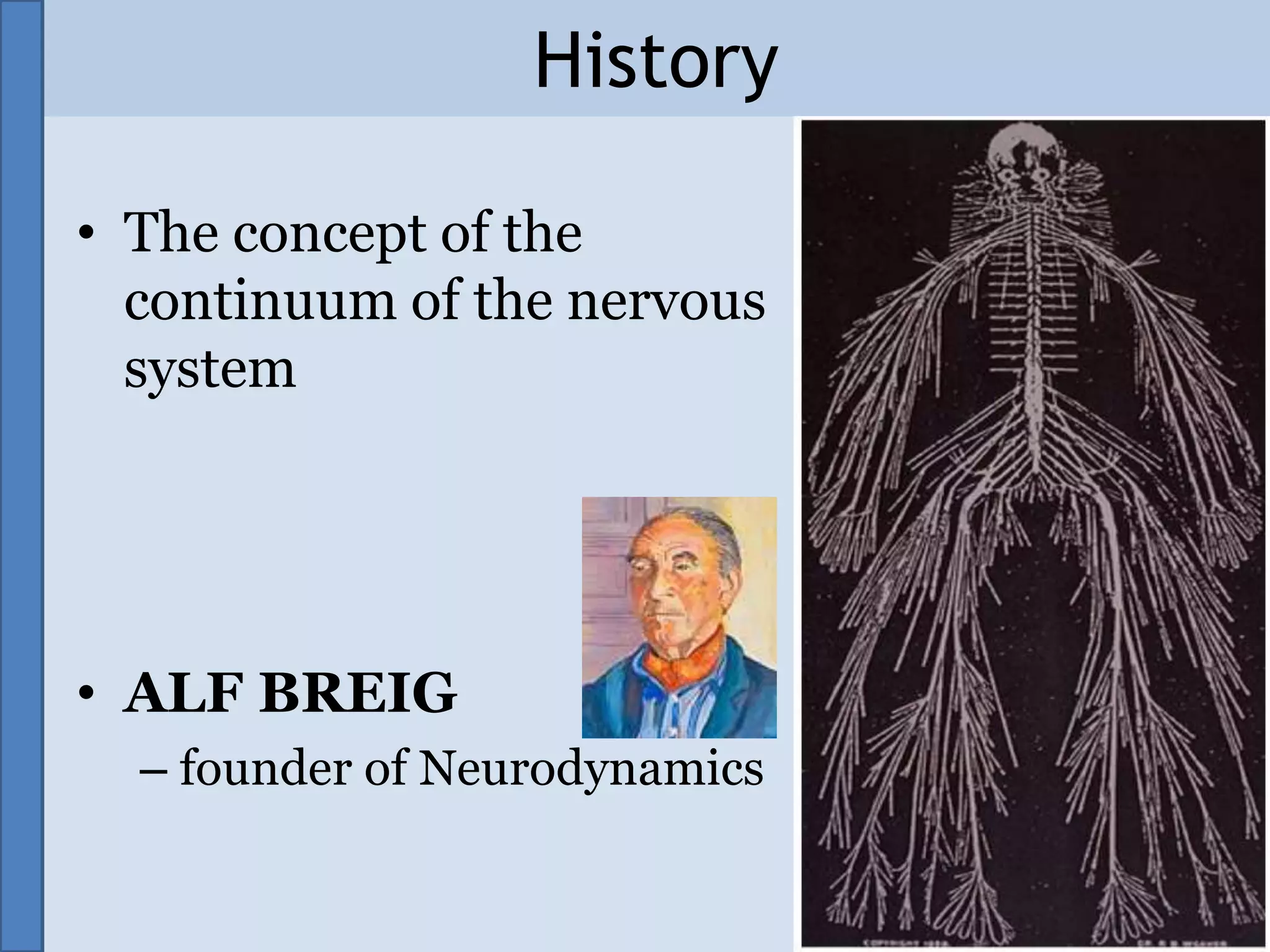 History

• The concept of the continuum of the nervous system

• ALF BREIG
– founder of Neurodynamics